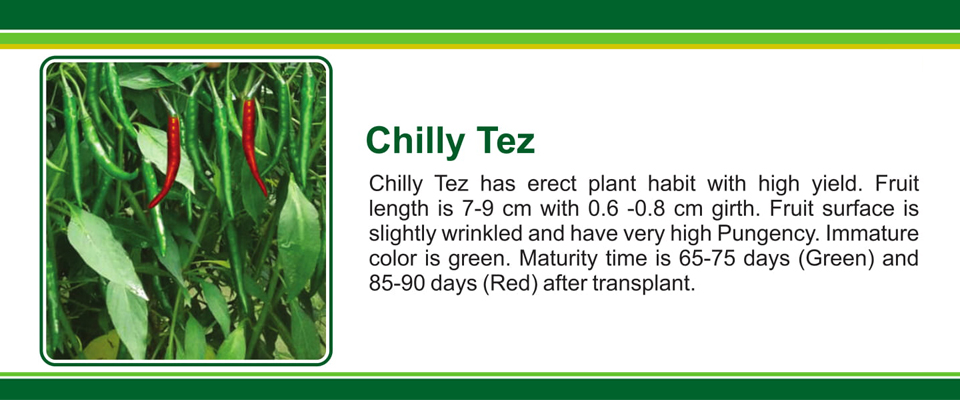 Chilly Tez

Chilly Tez has erect plant habit with high yield. Fruit length is 7-9 cm with 0.6 -0.8 cm girth. Fruit surface is slightly wrinkled and have very high Pungency. Immature color is green. Maturity time is 65-75 days (Green) and 85-90 days (Red) after transplant.